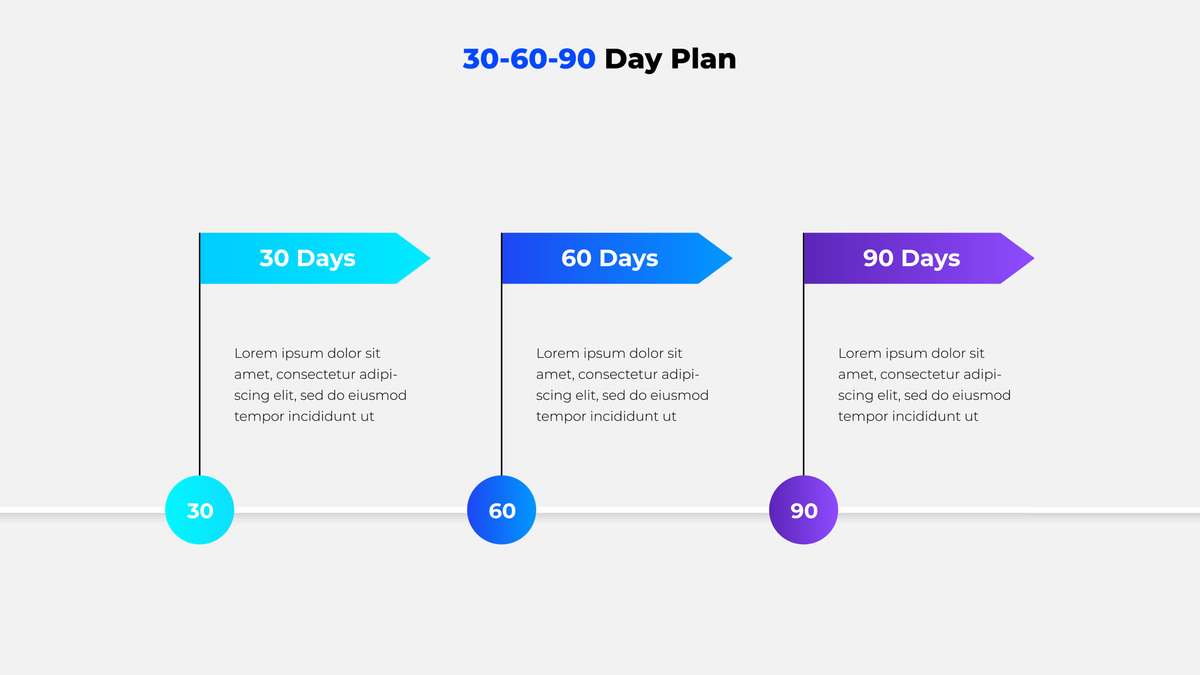 30-60-90 Day Plan

30 Days

Lorem ipsum dolor sit amet, consectetur adipiscing elit, sed do eiusmod tempor incididunt ut

30

60 Days

Lorem ipsum dolor sit amet, consectetur adipiscing elit, sed do eiusmod tempor incididunt ut

60

90 Days

Lorem ipsum dolor sit amet, consectetur adipiscing elit, sed do eiusmod tempor incididunt ut

90